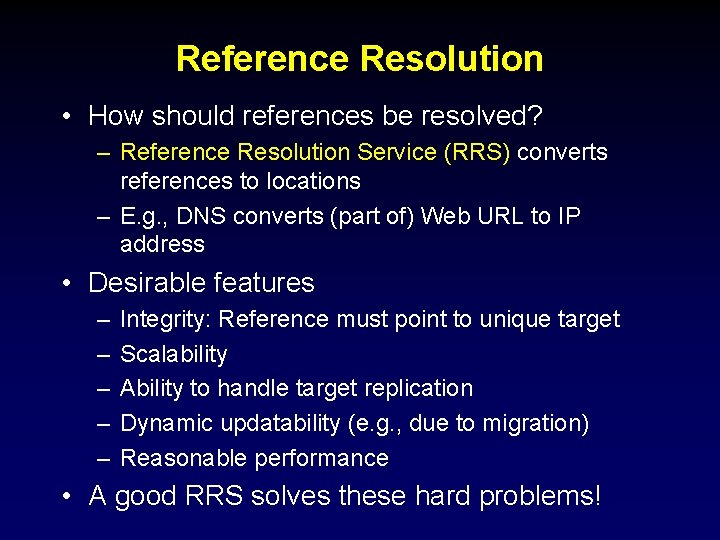 Reference Resolution

• How should references be resolved?
  – Reference Resolution Service (RRS) converts references to locations
  – E.g., DNS converts (part of) Web URL to IP address
• Desirable features
  – Integrity: Reference must point to unique target
  – Scalability
  – Ability to handle target replication
  – Dynamic updatability (e.g., due to migration)
  – Reasonable performance
• A good RRS solves these hard problems!